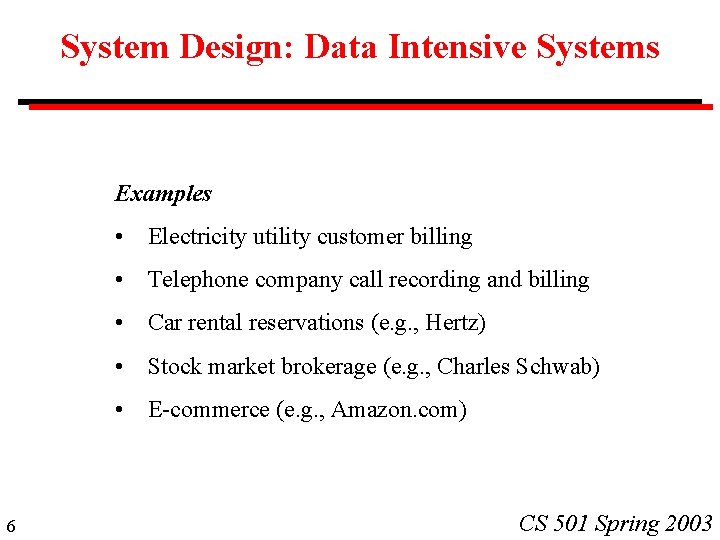 System Design: Data Intensive Systems

Examples

• Electricity utility customer billing

• Telephone company call recording and billing

• Car rental reservations (e.g., Hertz)

• Stock market brokerage (e.g., Charles Schwab)

• E-commerce (e.g., Amazon.com)

6

CS 501 Spring 2003